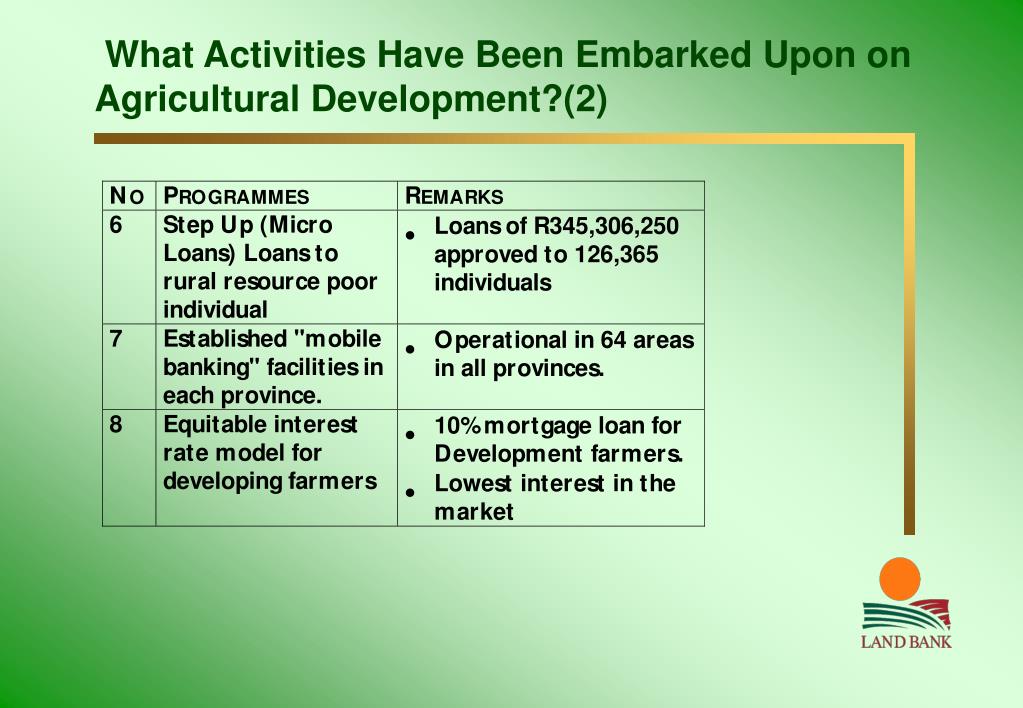 What Activities Have Been Embarked Upon on Agricultural Development?(2)

| NO | PROGRAMMES | REMARKS |
|---|---|---|
| 6 | Step Up (Micro Loans) Loans to rural resource poor individual | • Loans of R345,306,250 approved to 126,365 individuals |
| 7 | Established "mobile banking" facilities in each province. | • Operational in 64 areas in all provinces. |
| 8 | Equitable interest rate model for developing farmers | • 10% mortgage loan for Development farmers. • Lowest interest in the market |

LAND BANK